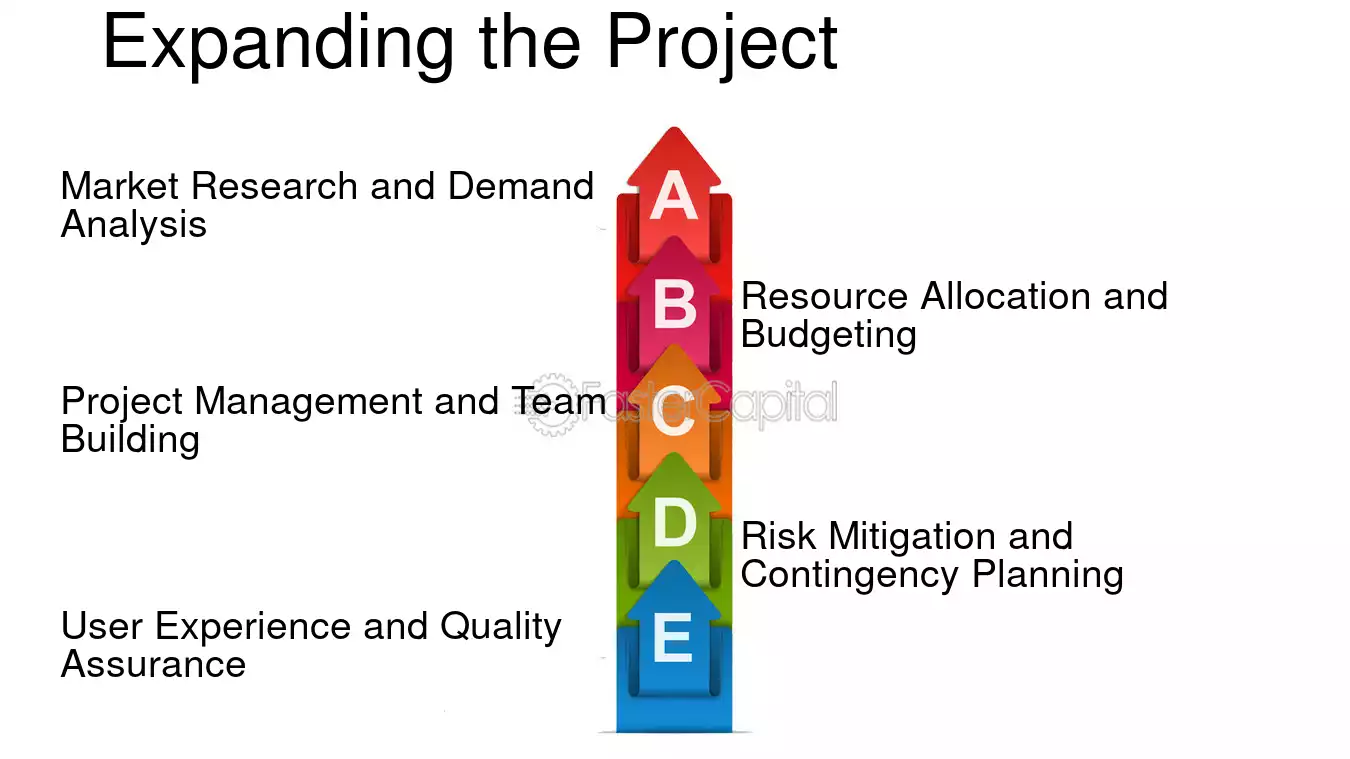 Expanding the Project

Market Research and Demand Analysis

A

B

Resource Allocation and Budgeting

Project Management and Team Building

C

D

Risk Mitigation and Contingency Planning

User Experience and Quality Assurance

E

FasterCapital